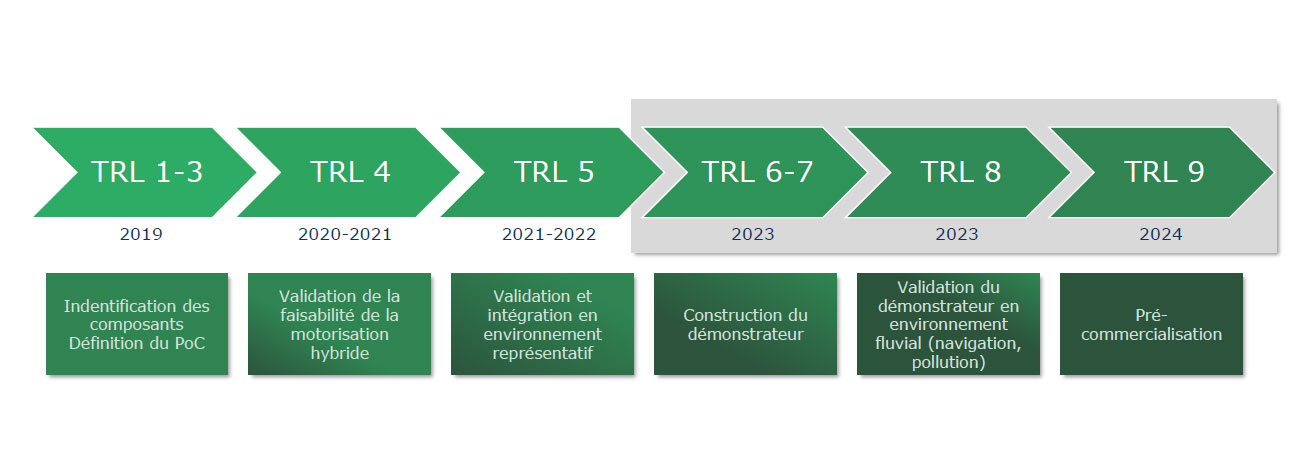 TRL 1-3
2019
Indentification des composants Définition du PoC

TRL 4
2020-2021
Validation de la faisabilité de la motorisation hybride

TRL 5
2021-2022
Validation et intégration en environnement représentatif

TRL 6-7
2023
Construction du démonstrateur

TRL 8
2023
Validation du démonstrateur en environnement fluvial (navigation, pollution)

TRL 9
2024
Pré-commercialisation